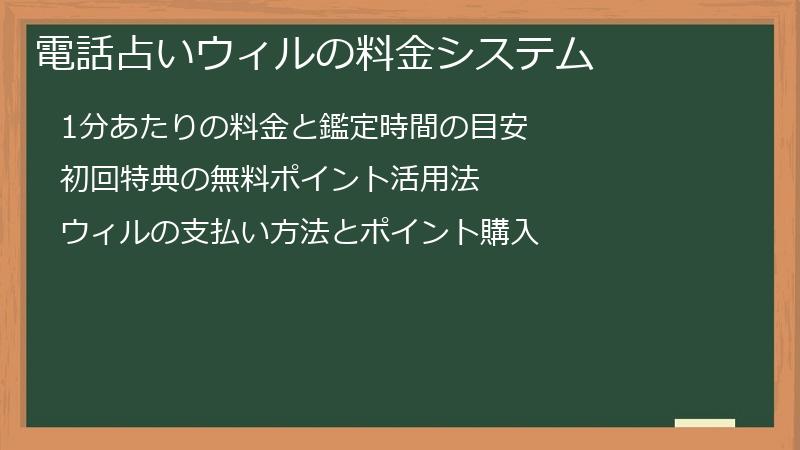 電話占いウィルの料金システム

1分あたりの料金と鑑定時間の目安

初回特典の無料ポイント活用法

ウィルの支払い方法とポイント購入